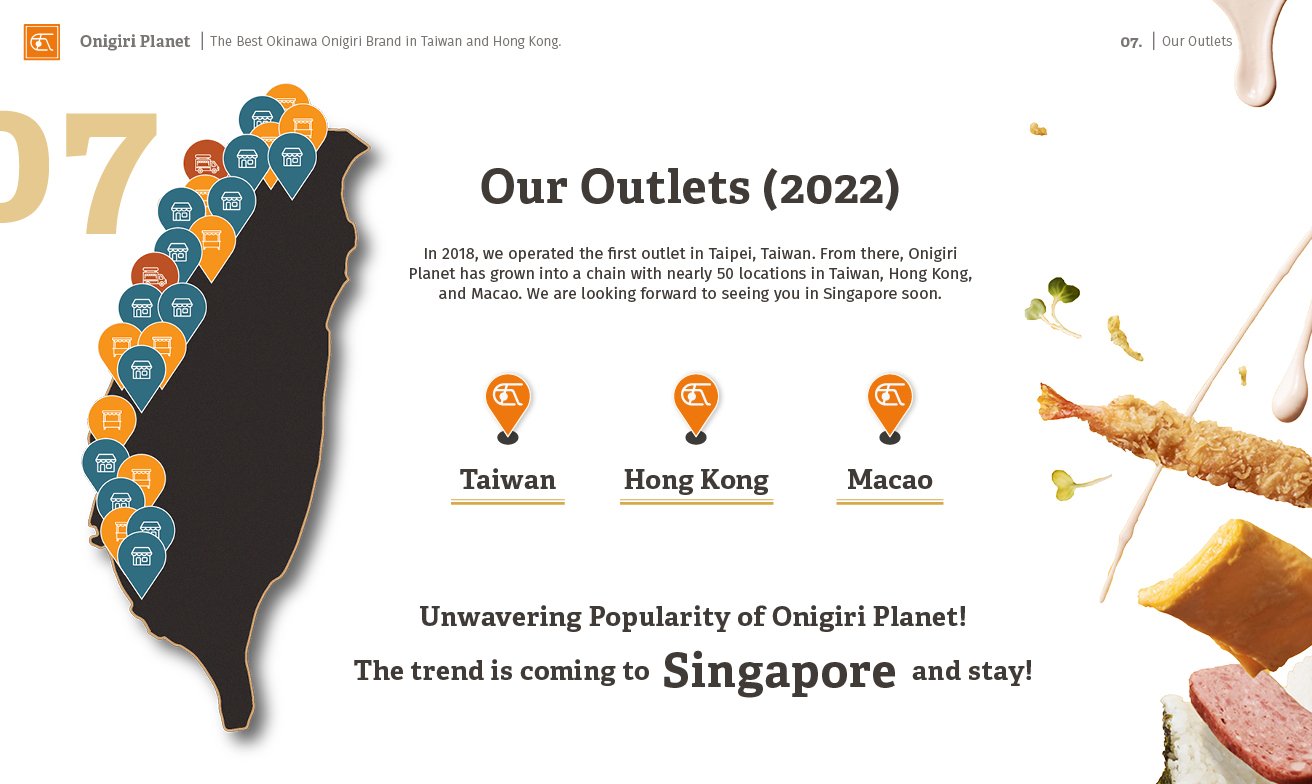 Onigiri Planet | The Best Okinawa Onigiri Brand in Taiwan and Hong Kong.

07. | Our Outlets

07

Our Outlets (2022)

In 2018, we operated the first outlet in Taipei, Taiwan. From there, Onigiri Planet has grown into a chain with nearly 50 locations in Taiwan, Hong Kong, and Macao. We are looking forward to seeing you in Singapore soon.

Taiwan

Hong Kong

Macao

Unwavering Popularity of Onigiri Planet!

The trend is coming to Singapore and stay!